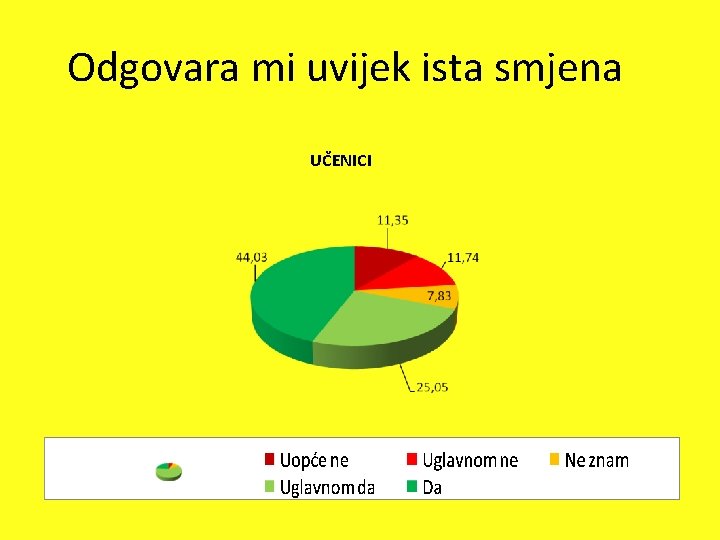 Odgovara mi uvijek ista smjena

UČENICI

11,35

11,74

7,83

25,05

44,03

Uopće ne
Uglavnom ne
Ne znam
Uglavnom da
Da